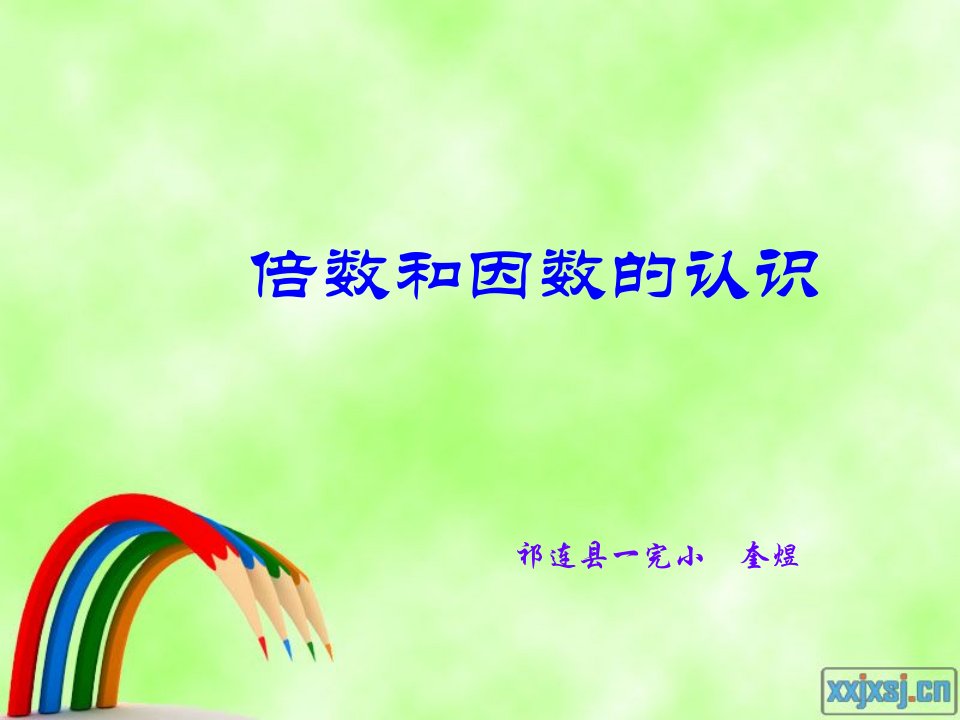 倍数和因数的认识

祁连县一完小 奎煜

xxjxsj.cn